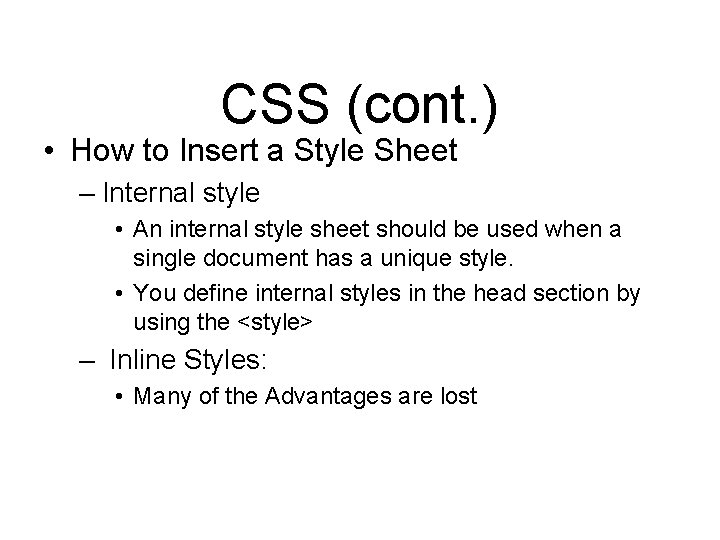 CSS (cont.)

• How to Insert a Style Sheet

– Internal style

• An internal style sheet should be used when a single document has a unique style.

• You define internal styles in the head section by using the <style>

– Inline Styles:

• Many of the Advantages are lost